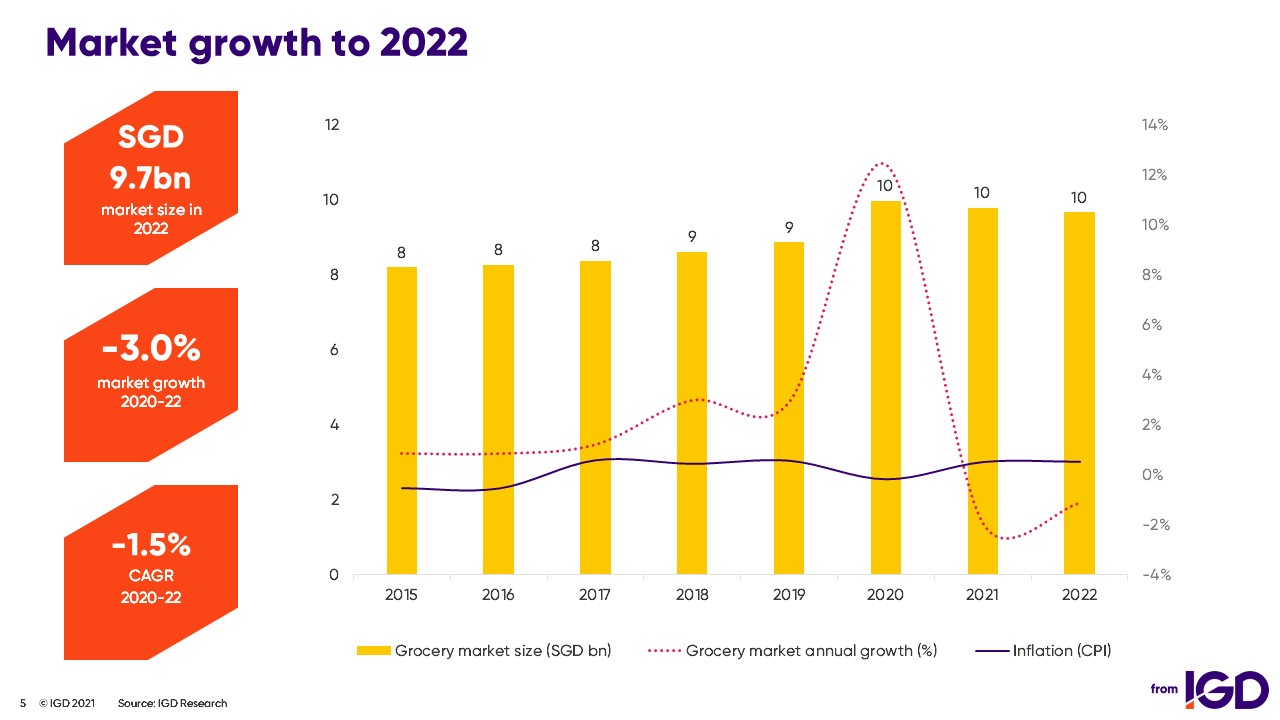 Market growth to 2022

SGD 9.7bn
market size in 2022

-3.0%
market growth 2020-22

-1.5%
CAGR 2020-22

12
10
8
6
4
2
0

14%
12%
10%
8%
6%
4%
2%
0%
-2%
-4%

8 8 8 9 9 10 10 10

2015 2016 2017 2018 2019 2020 2021 2022

Grocery market size (SGD bn)
Grocery market annual growth (%)
Inflation (CPI)

5 © IGD 2021 Source: IGD Research

from IGD